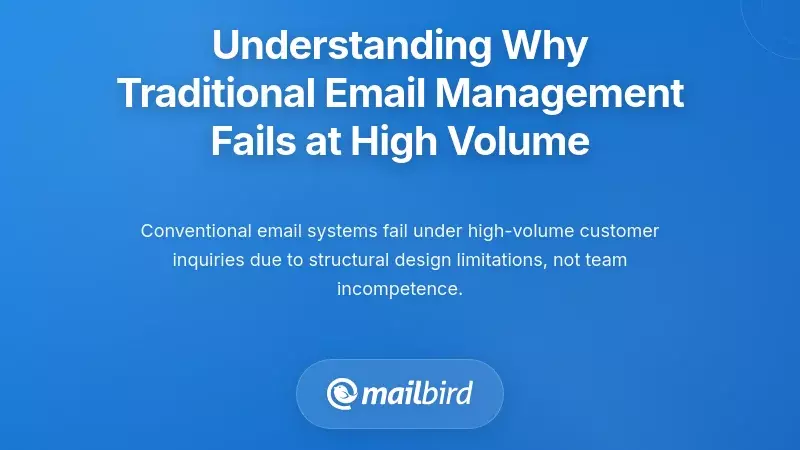 Understanding Why Traditional Email Management Fails at High Volume

Conventional email systems fail under high-volume customer inquiries due to structural design limitations, not team incompetence.

mailbird